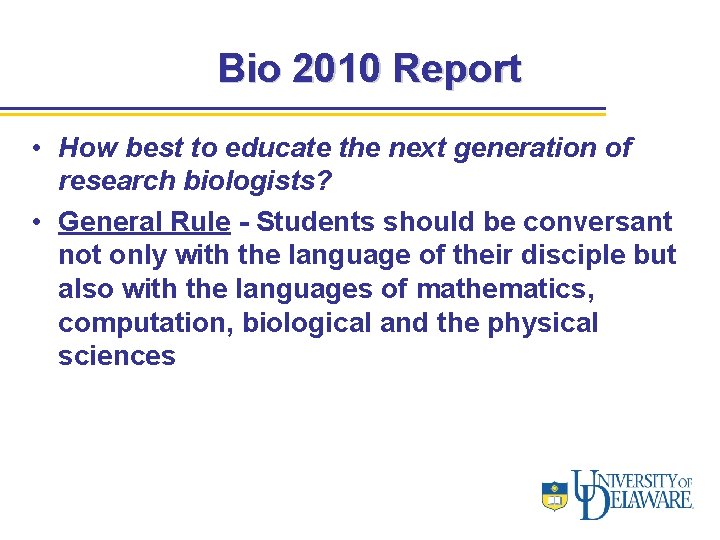 Bio 2010 Report

• How best to educate the next generation of research biologists?

• General Rule - Students should be conversant not only with the language of their disciple but also with the languages of mathematics, computation, biological and the physical sciences

UNIVERSITY OF DELAWARE